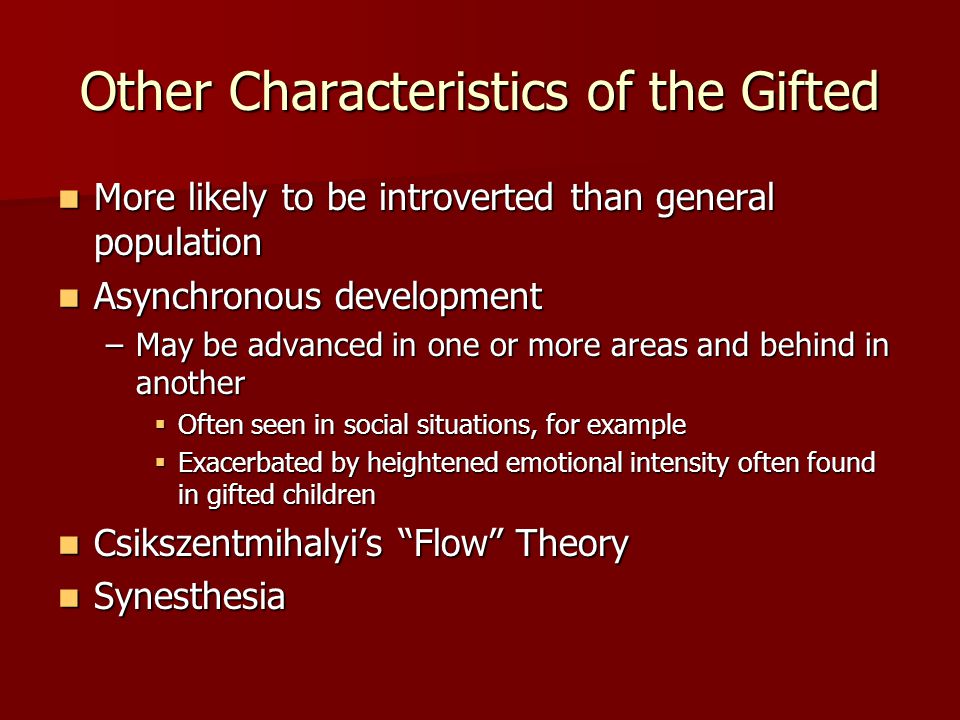 Other Characteristics of the Gifted

- More likely to be introverted than general population
- Asynchronous development
  – May be advanced in one or more areas and behind in another
    - Often seen in social situations, for example
    - Exacerbated by heightened emotional intensity often found in gifted children
- Csikszentmihalyi's "Flow" Theory
- Synesthesia